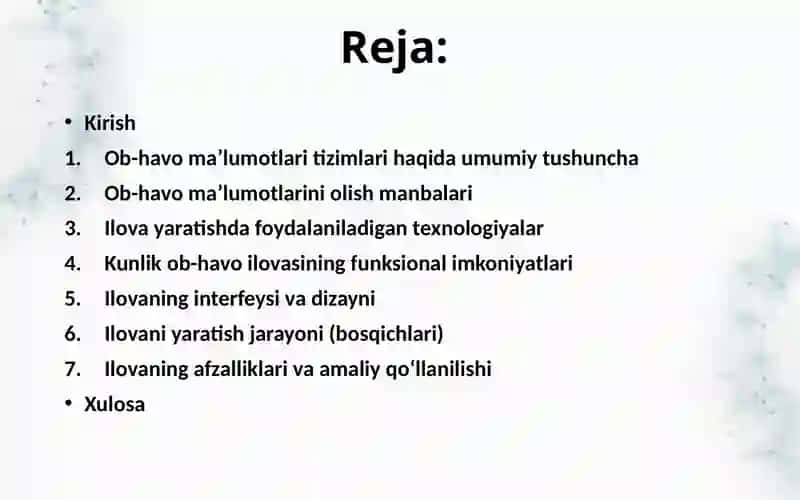 Reja:

• Kirish
1. Ob-havo ma’lumotlari tizimlari haqida umumiy tushuncha
2. Ob-havo ma’lumotlarini olish manbalari
3. Ilova yaratishda foydalaniladigan texnologiyalar
4. Kunlik ob-havo ilovasining funksional imkoniyatlari
5. Ilovaning interfeysi va dizayni
6. Ilovani yaratish jarayoni (bosqichlari)
7. Ilovaning afzalliklari va amaliy qo‘llanilishi
• Xulosa